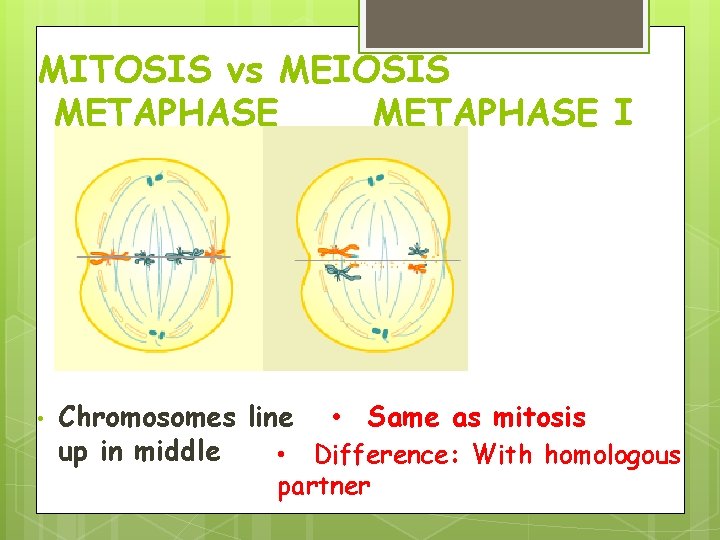 MITOSIS vs MEIOSIS
METAPHASE METAPHASE I

• Chromosomes line up in middle

• Same as mitosis

• Difference: With homologous partner